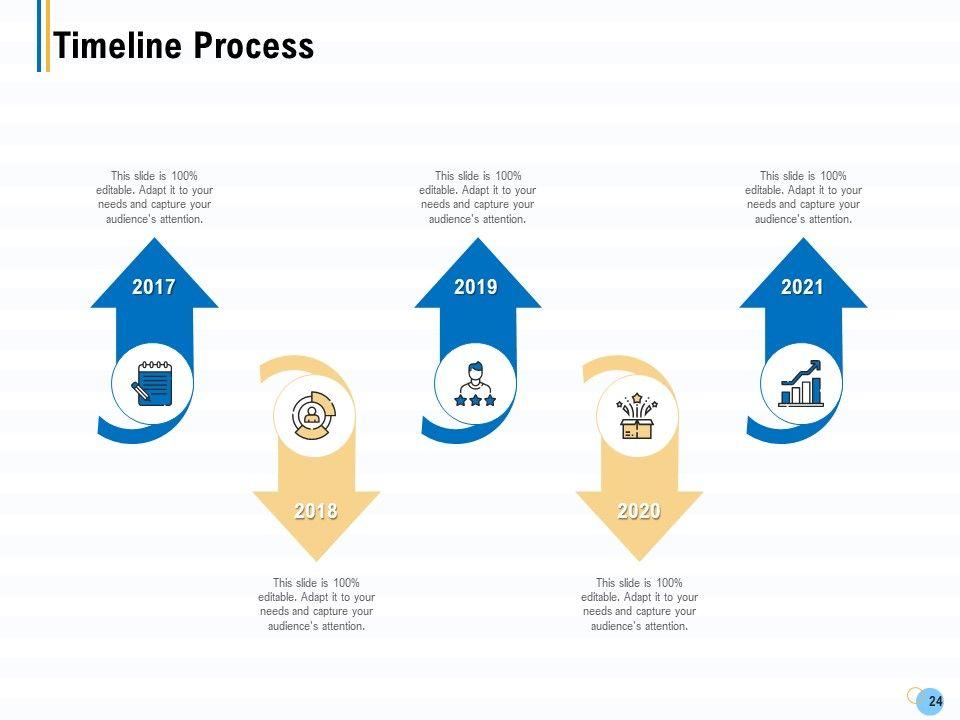 Timeline Process

This slide is 100% editable. Adapt it to your needs and capture your audience's attention.

2017

This slide is 100% editable. Adapt it to your needs and capture your audience's attention.

2019

This slide is 100% editable. Adapt it to your needs and capture your audience's attention.

2021

2018

This slide is 100% editable. Adapt it to your needs and capture your audience's attention.

2020

This slide is 100% editable. Adapt it to your needs and capture your audience's attention.

24